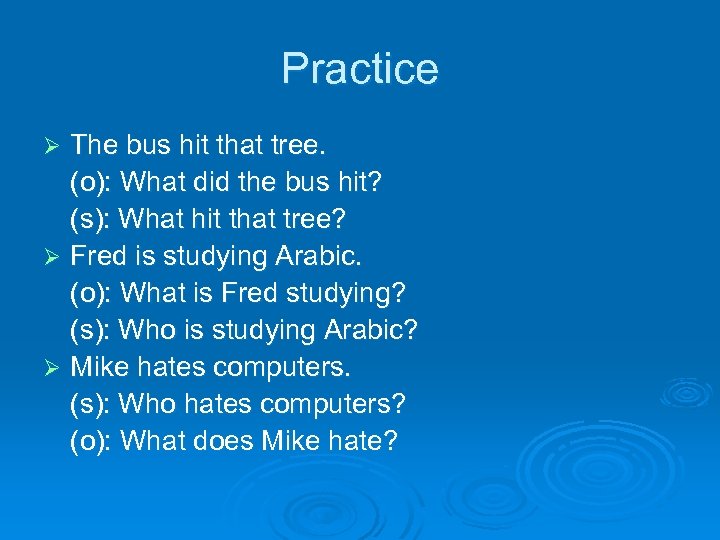 Practice

➢ The bus hit that tree.
(o): What did the bus hit?
(s): What hit that tree?

➢ Fred is studying Arabic.
(o): What is Fred studying?
(s): Who is studying Arabic?

➢ Mike hates computers.
(s): Who hates computers?
(o): What does Mike hate?